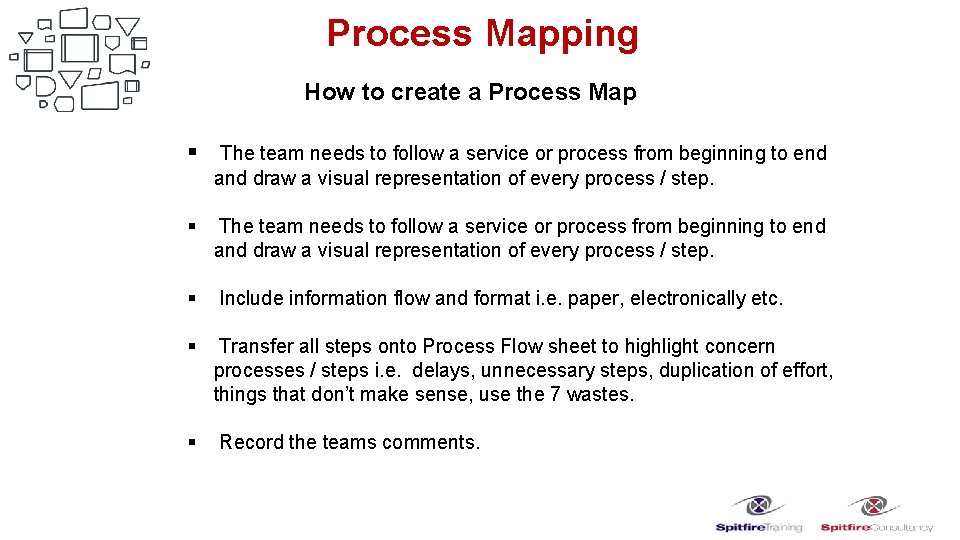 Process Mapping

How to create a Process Map

▪ The team needs to follow a service or process from beginning to end and draw a visual representation of every process / step.

▪ The team needs to follow a service or process from beginning to end and draw a visual representation of every process / step.

▪ Include information flow and format i.e. paper, electronically etc.

▪ Transfer all steps onto Process Flow sheet to highlight concern processes / steps i.e. delays, unnecessary steps, duplication of effort, things that don't make sense, use the 7 wastes.

▪ Record the teams comments.

SpitfireTraining SpitfireConsultancy